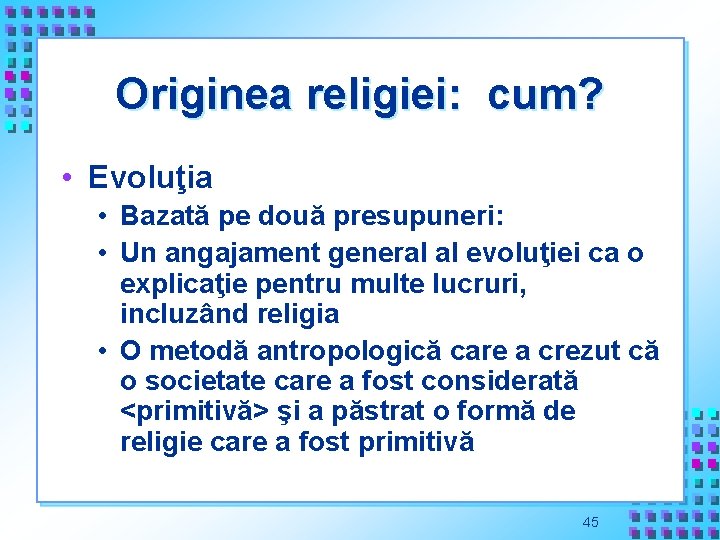 Originea religiei: cum?

• Evoluţia
  • Bazată pe două presupuneri:
  • Un angajament general al evoluţiei ca o explicaţie pentru multe lucruri, incluzând religia
  • O metodă antropologică care a crezut că o societate care a fost considerată <primitivă> şi a păstrat o formă de religie care a fost primitivă

45